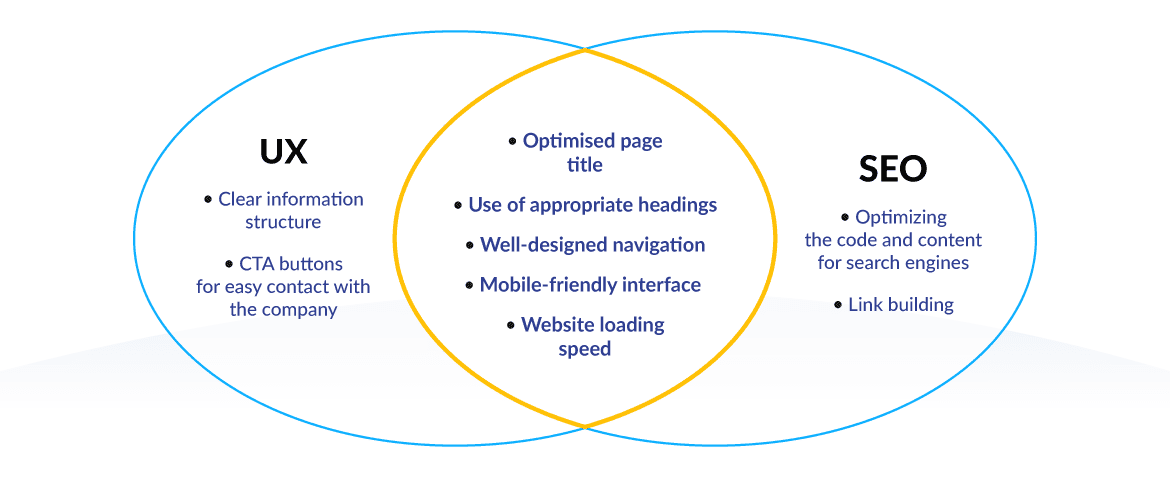 UX

• Clear information structure

• CTA buttons for easy contact with the company

• Optimised page title

• Use of appropriate headings

• Well-designed navigation

• Mobile-friendly interface

• Website loading speed

SEO

• Optimizing the code and content for search engines

• Link building